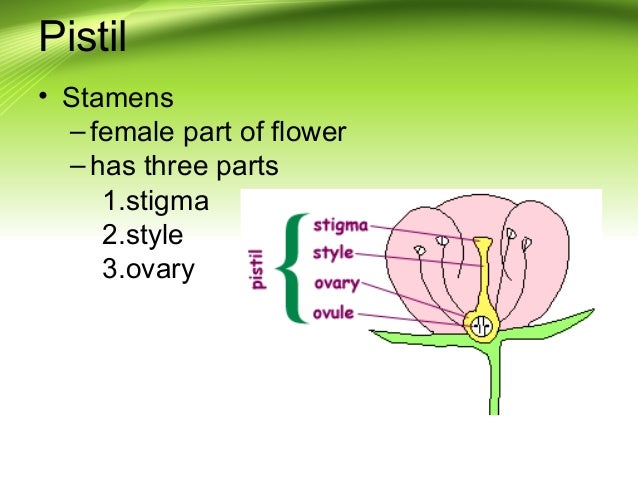 Pistil

• Stamens
– female part of flower
– has three parts
1.stigma
2.style
3.ovary

pistil
stigma
style
ovary
ovule